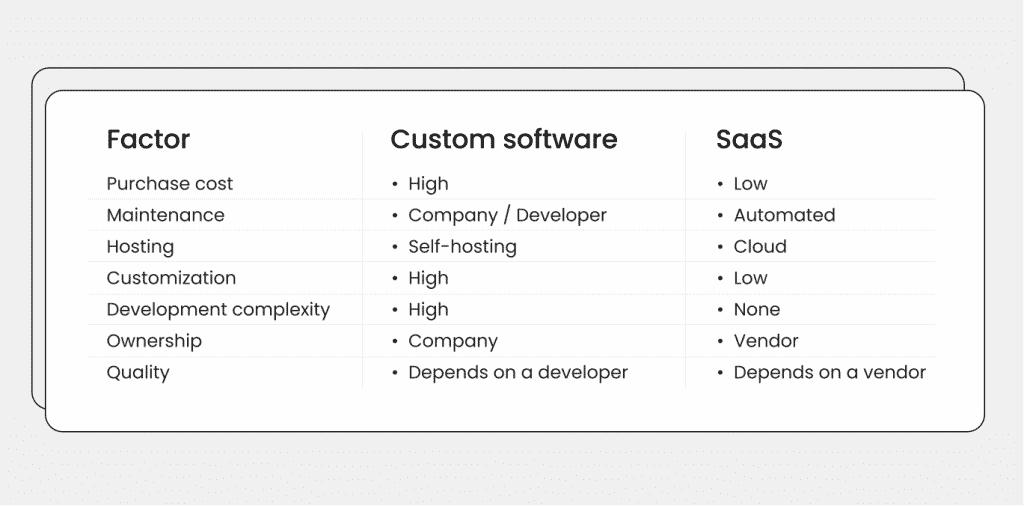 | Factor | Custom software | SaaS |
|---|---|---|
| Purchase cost | • High | • Low |
| Maintenance | • Company / Developer | • Automated |
| Hosting | • Self-hosting | • Cloud |
| Customization | • High | • Low |
| Development complexity | • High | • None |
| Ownership | • Company | • Vendor |
| Quality | • Depends on a developer | • Depends on a vendor |